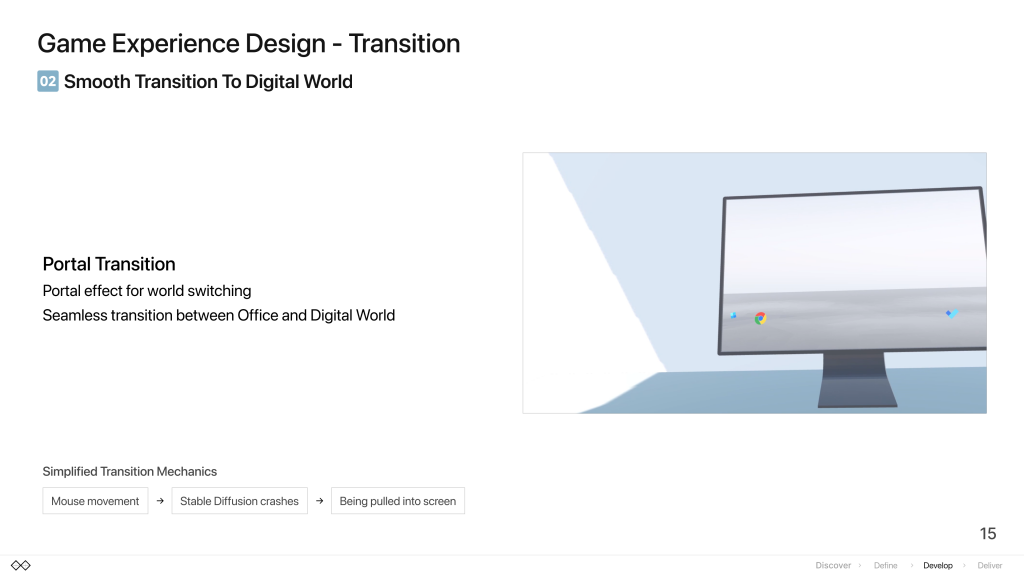 Game Experience Design - Transition

02 Smooth Transition To Digital World

Portal Transition
Portal effect for world switching
Seamless transition between Office and Digital World

Simplified Transition Mechanics

Mouse movement → Stable Diffusion crashes → Being pulled into screen

15

Discover › Define › Develop › Deliver